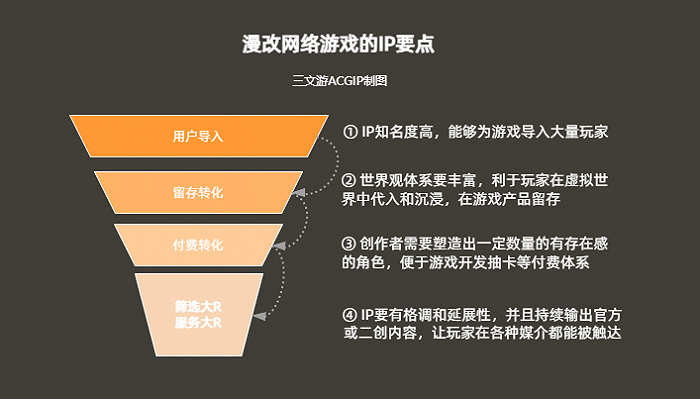 漫改网络游戏的IP要点

三文游ACGIP制图

用户导入

留存转化

付费转化

筛选大R
服务大R

① IP知名度高，能够为游戏导入大量玩家

② 世界观体系要丰富，利于玩家在虚拟世界中代入和沉浸，在游戏产品留存

③ 创作者需要塑造出一定数量的有存在感的角色，便于游戏开发抽卡等付费体系

④ IP要有格调和延展性，并且持续输出官方或二创内容，让玩家在各种媒介都能被触达